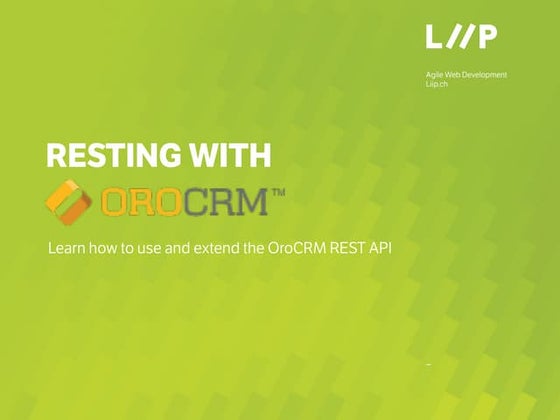 L//P

Agile Web Development
Liip.ch

RESTING WITH

OROCRM™

Learn how to use and extend the OroCRM REST API